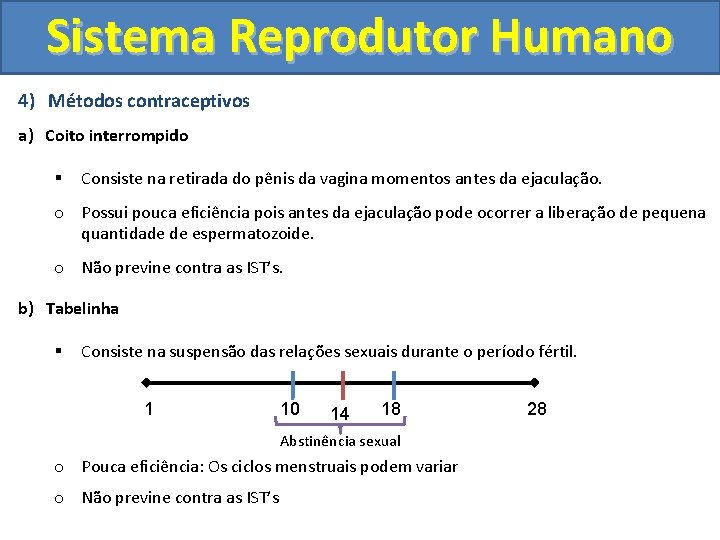 Sistema Reprodutor Humano

4) Métodos contraceptivos

a) Coito interrompido

▪ Consiste na retirada do pênis da vagina momentos antes da ejaculação.

o Possui pouca eficiência pois antes da ejaculação pode ocorrer a liberação de pequena quantidade de espermatozoide.

o Não previne contra as IST's.

b) Tabelinha

▪ Consiste na suspensão das relações sexuais durante o período fértil.

1 10 14 18 28

Abstinência sexual

o Pouca eficiência: Os ciclos menstruais podem variar

o Não previne contra as IST's